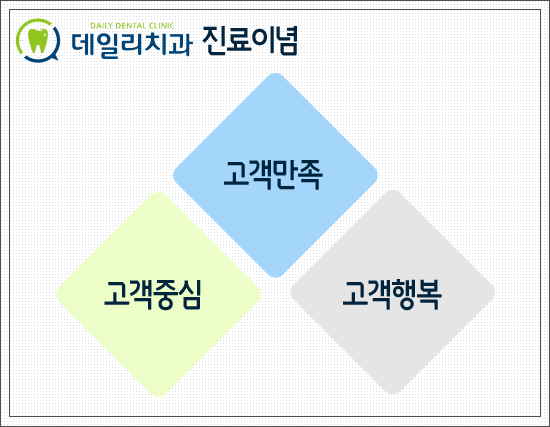 DAILY DENTAL CLINIC
데일리치과 진료이념

고객만족

고객중심

고객행복